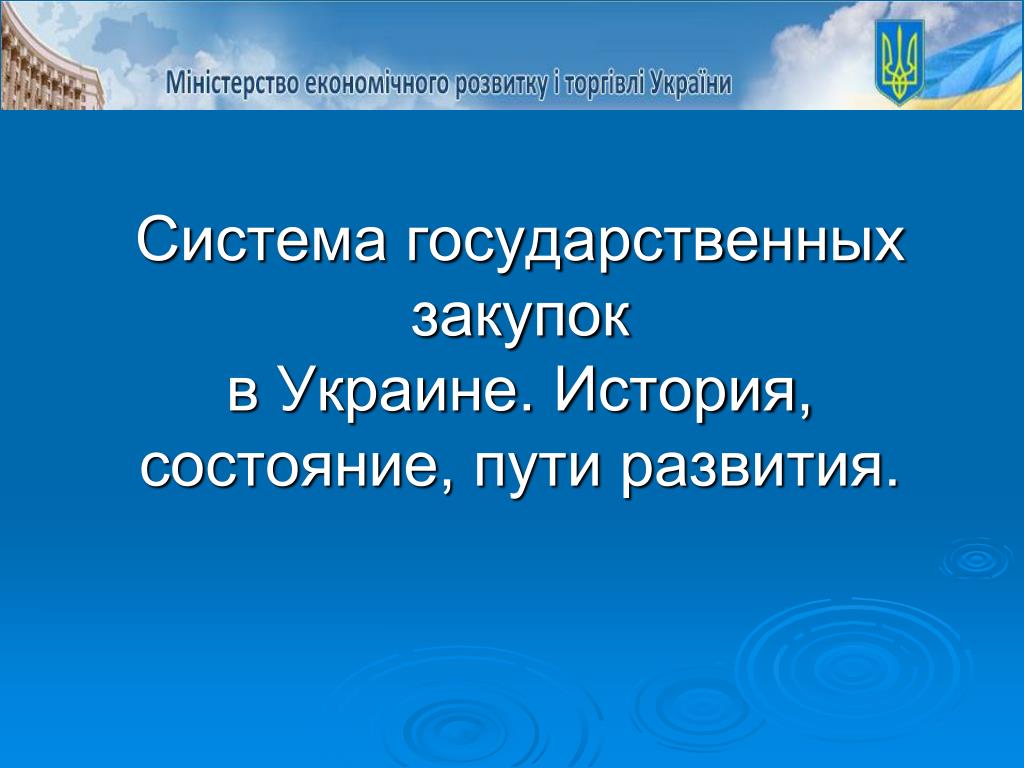 Міністерство економічного розвитку і торгівлі України

Система государственных закупок
в Украине. История, состояние, пути развития.